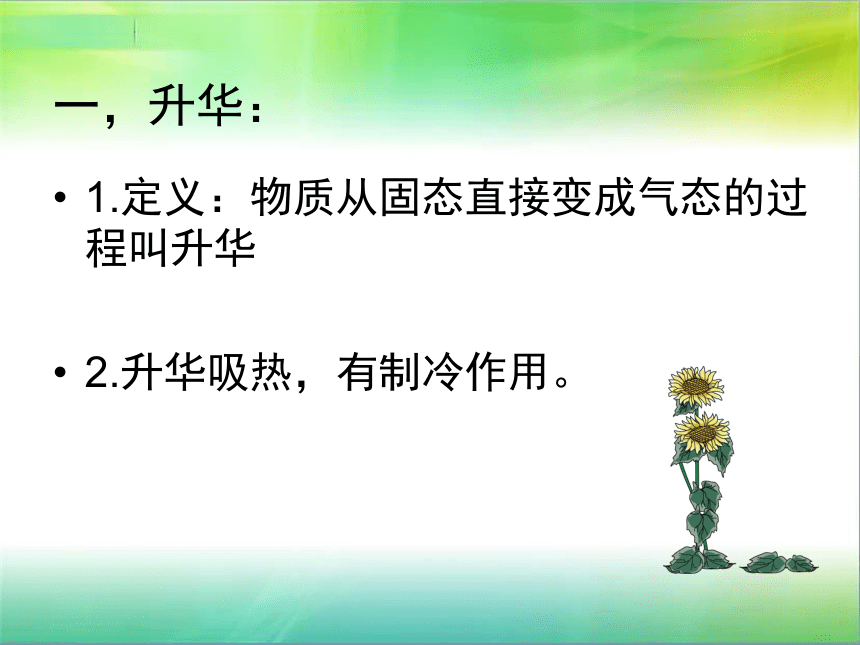 一，升华：

• 1.定义：物质从固态直接变成气态的过程叫升华

• 2.升华吸热，有制冷作用。